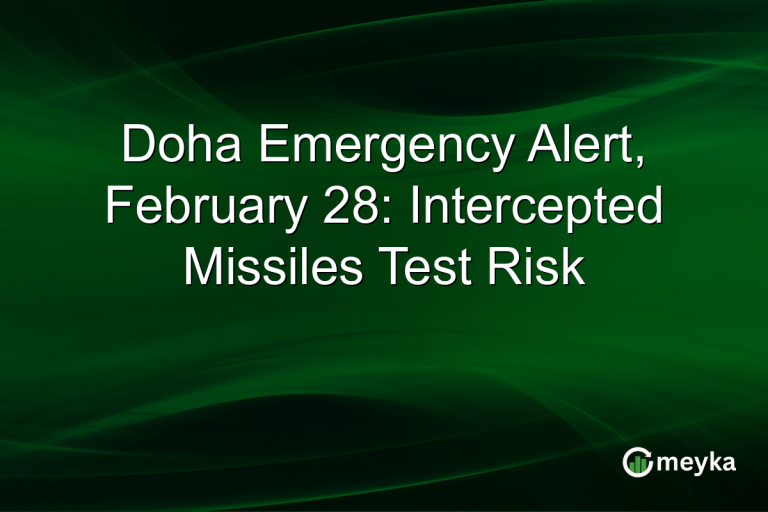 Doha Emergency Alert, February 28: Intercepted Missiles Test Risk

meyka